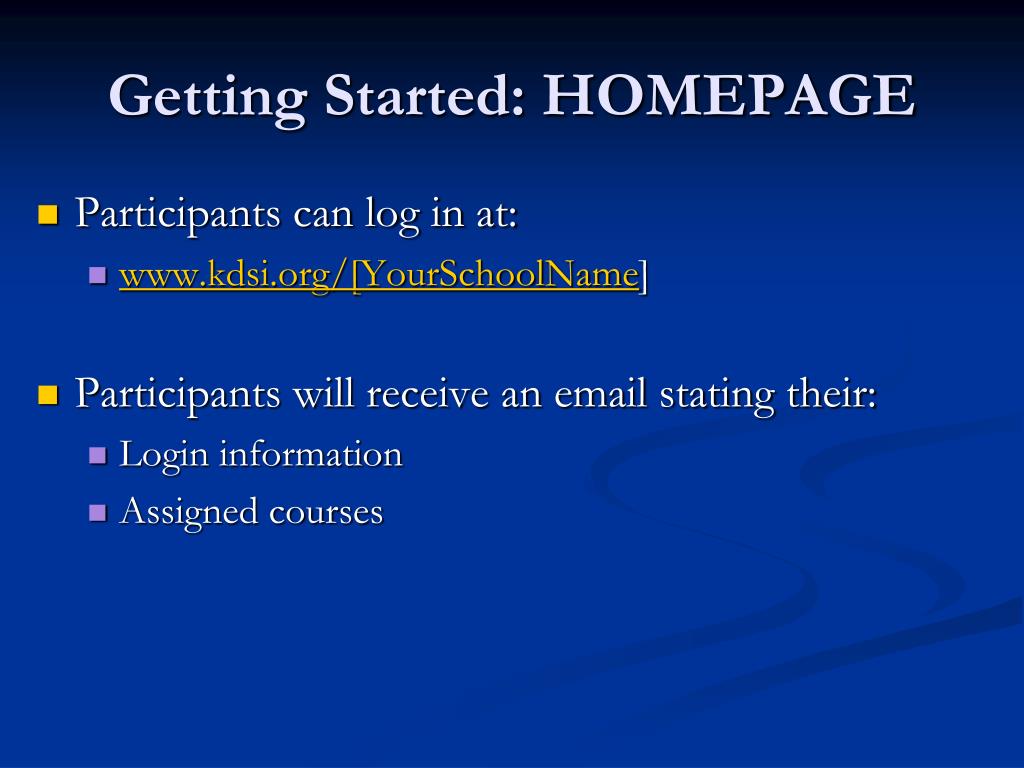 Getting Started: HOMEPAGE

Participants can log in at:

www.kdsi.org/[YourSchoolName]

Participants will receive an email stating their:

Login information

Assigned courses